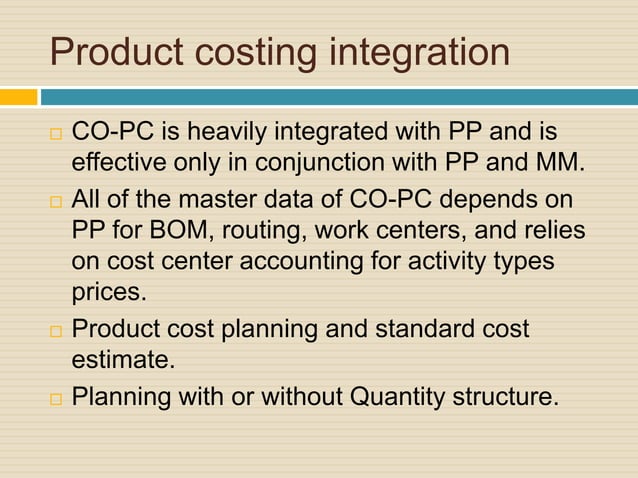 Product costing integration

□ CO-PC is heavily integrated with PP and is effective only in conjunction with PP and MM.

□ All of the master data of CO-PC depends on PP for BOM, routing, work centers, and relies on cost center accounting for activity types prices.

□ Product cost planning and standard cost estimate.

□ Planning with or without Quantity structure.